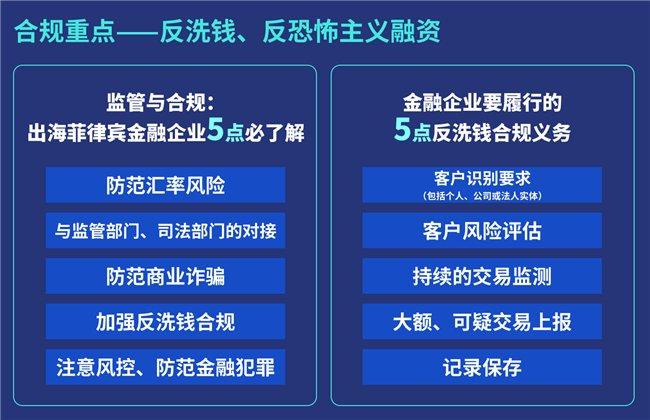 合规重点——反洗钱、反恐怖主义融资

监管与合规：
出海菲律宾金融企业5点必了解

防范汇率风险

与监管部门、司法部门的对接

防范商业诈骗

加强反洗钱合规

注意风控、防范金融犯罪

金融企业要履行的
5点反洗钱合规义务

客户识别要求
（包括个人、公司或法人实体）

客户风险评估

持续的交易监测

大额、可疑交易上报

记录保存